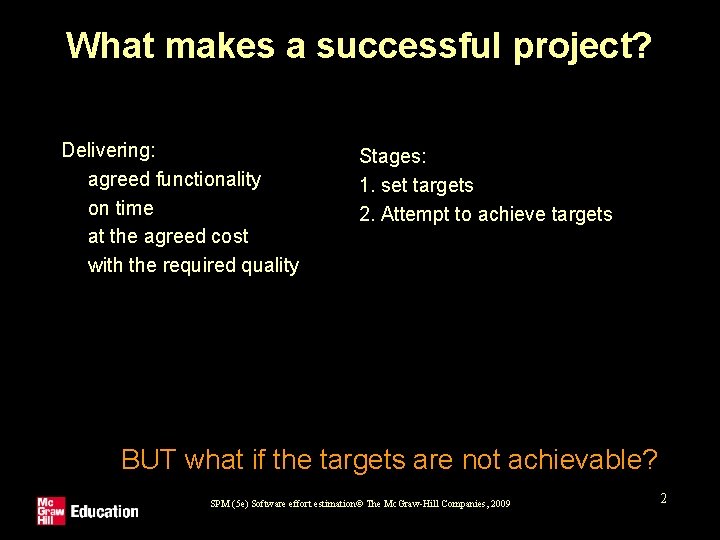 What makes a successful project?

Delivering:
agreed functionality
on time
at the agreed cost
with the required quality

Stages:
1. set targets
2. Attempt to achieve targets

BUT what if the targets are not achievable?

Mc Graw Hill Education

SPM (5e) Software effort estimation© The McGraw-Hill Companies, 2009

2